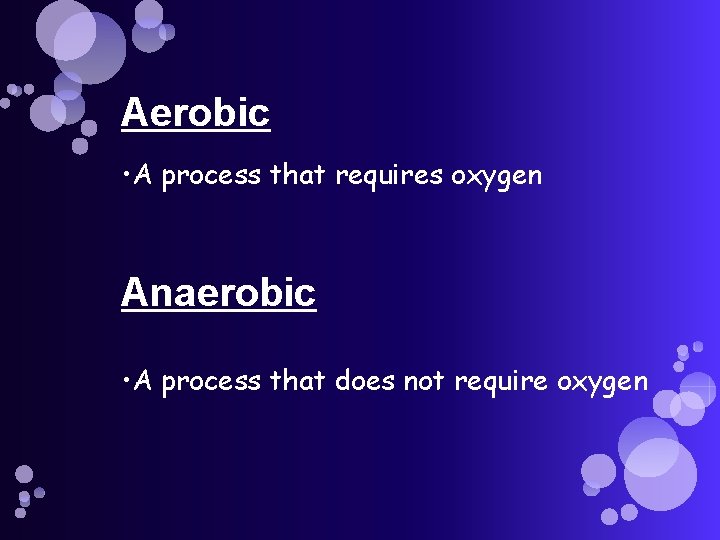 Aerobic

•A process that requires oxygen

Anaerobic

•A process that does not require oxygen